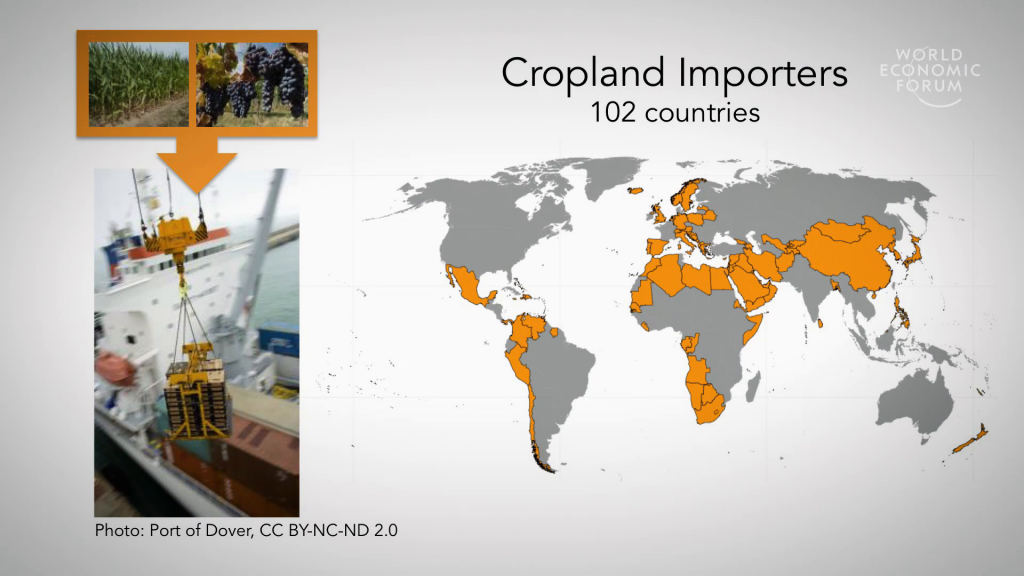 Cropland Importers
102 countries

WORLD
ECONOMIC
FORUM

Photo: Port of Dover, CC BY-NC-ND 2.0